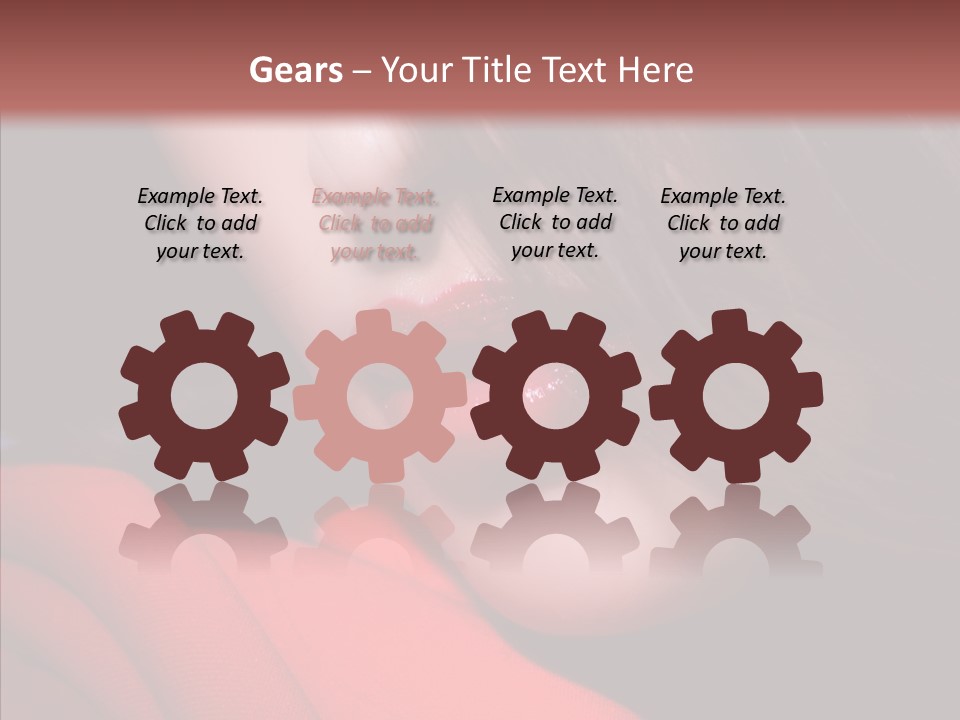 Gears – Your Title Text Here

Example Text. Click to add your text.

Example Text. Click to add your text.

Example Text. Click to add your text.

Example Text. Click to add your text.